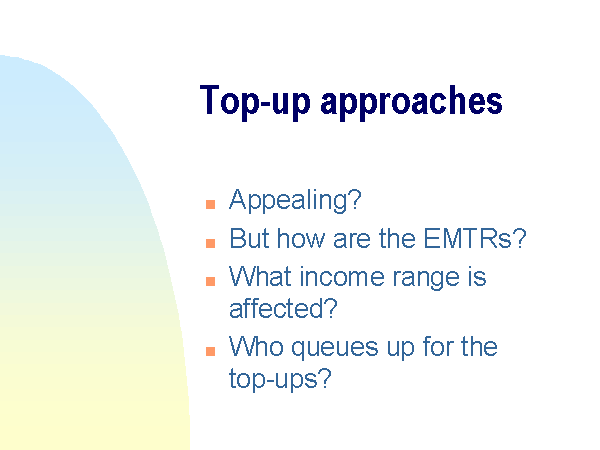 Top-up approaches

- Appealing?
- But how are the EMTRs?
- What income range is affected?
- Who queues up for the top-ups?